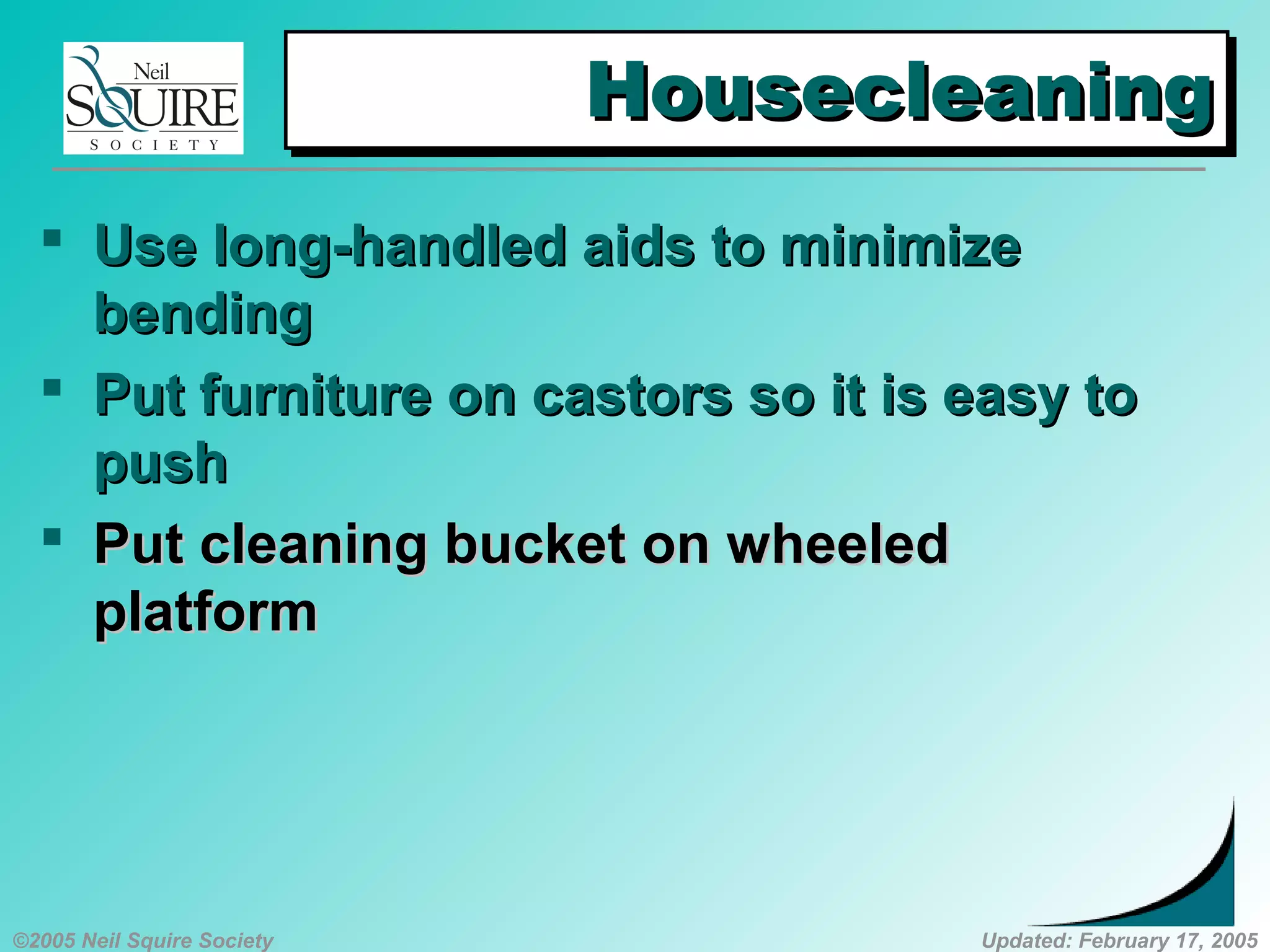 Neil SQUIRE SOCIETY

Housecleaning

▪ Use long-handled aids to minimize bending

▪ Put furniture on castors so it is easy to push

▪ Put cleaning bucket on wheeled platform

©2005 Neil Squire Society

Updated: February 17, 2005